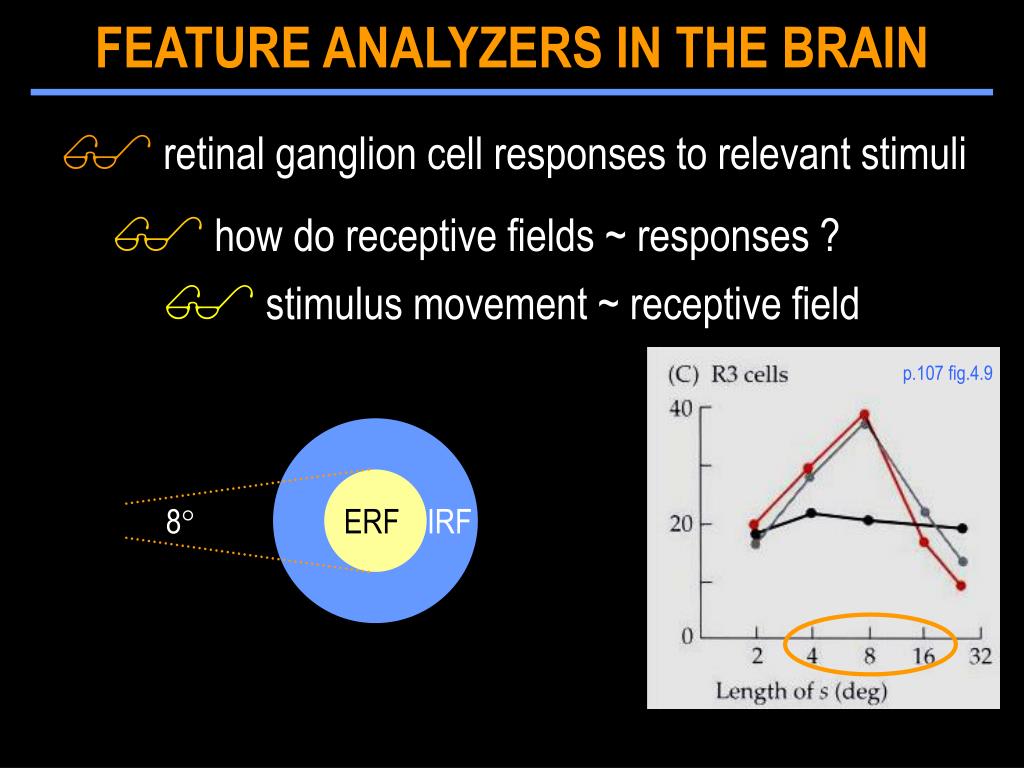 FEATURE ANALYZERS IN THE BRAIN

retinal ganglion cell responses to relevant stimuli

how do receptive fields ~ responses ?

stimulus movement ~ receptive field

8°

ERF

IRF

(C) R3 cells

p.107 fig.4.9

40

20

0

2

4

8

16

32

Length of s (deg)